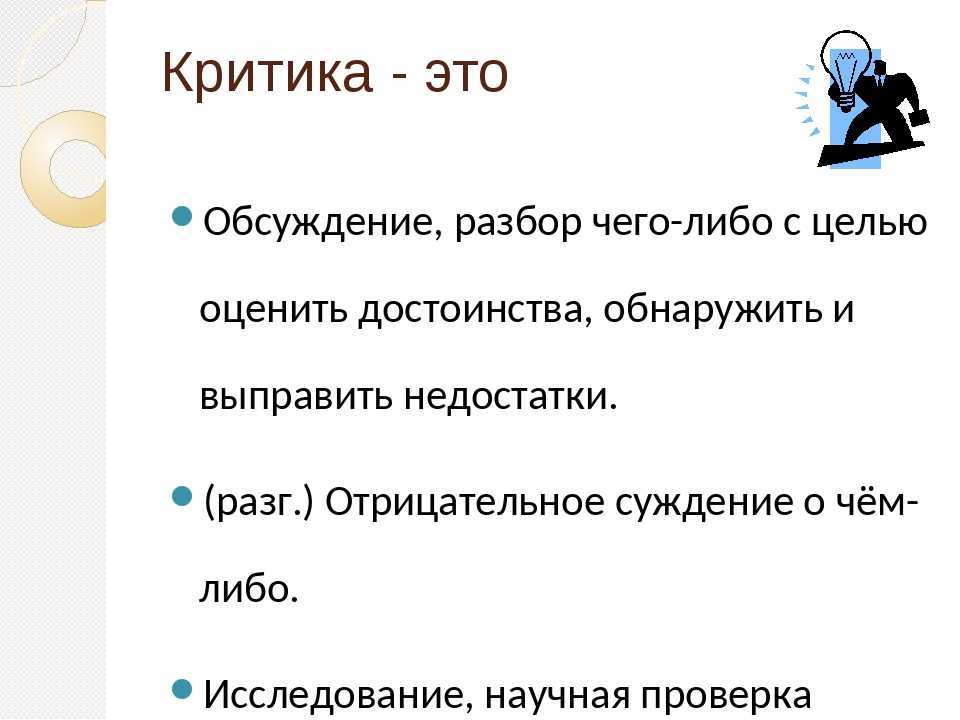 Критика - это

Обсуждение, разбор чего-либо с целью оценить достоинства, обнаружить и выправить недостатки.

(разг.) Отрицательное суждение о чём-либо.

Исследование, научная проверка